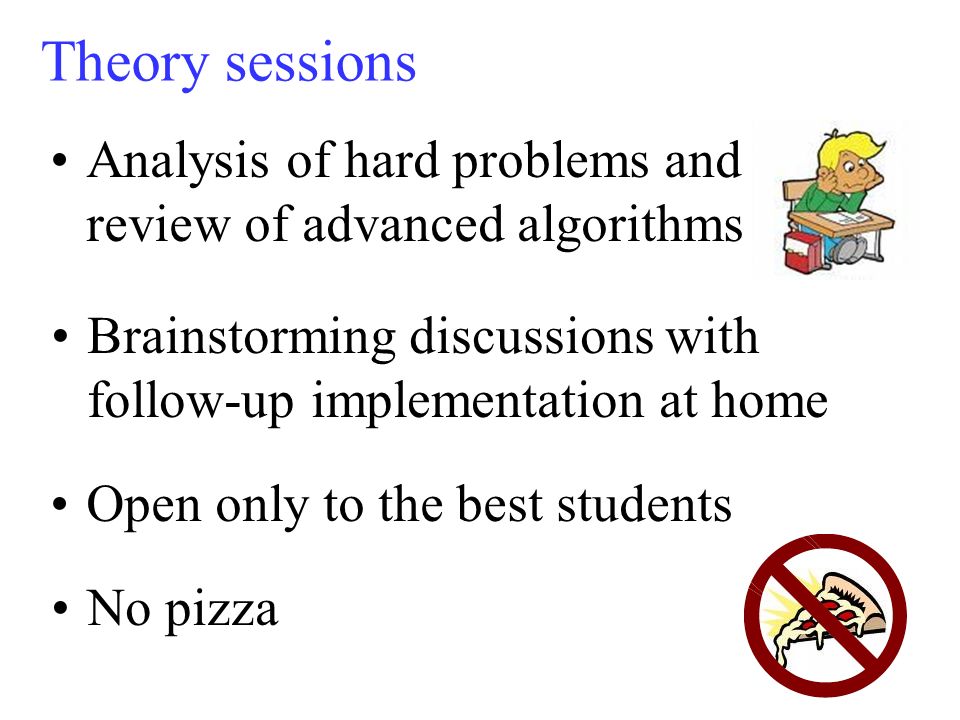 Theory sessions

• Analysis of hard problems and review of advanced algorithms

• Brainstorming discussions with follow-up implementation at home

• Open only to the best students

• No pizza